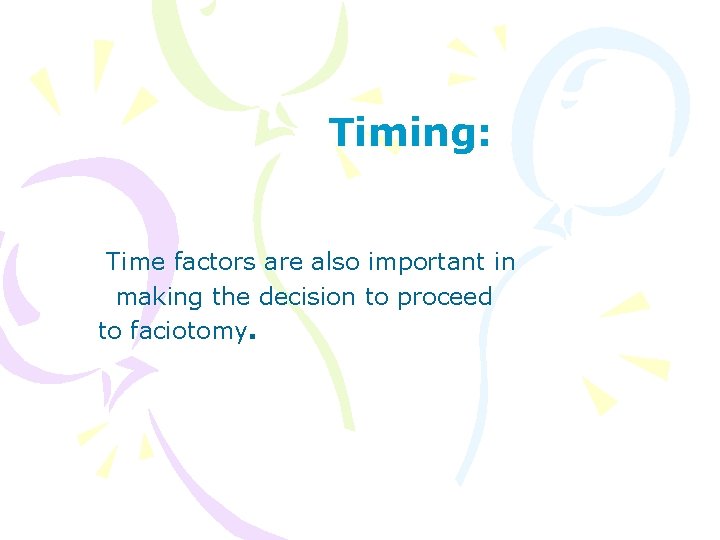 Timing:

Time factors are also important in making the decision to proceed to faciotomy.